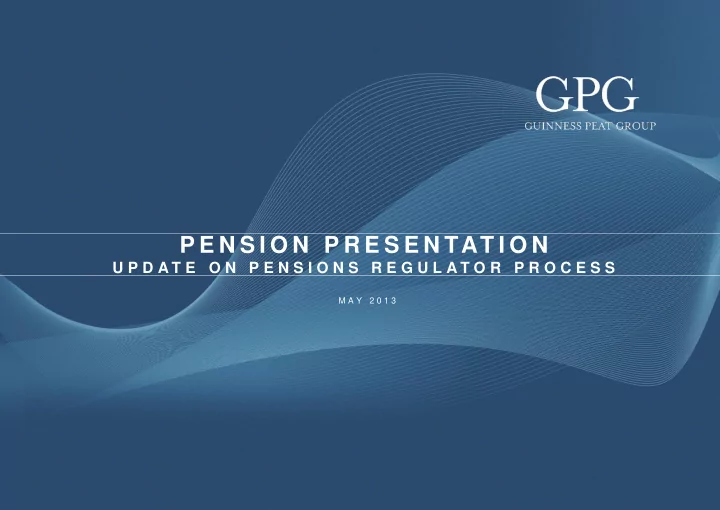 GPG
GUINNESS PEAT GROUP

PENSION PRESENTATION
UPDATE ON PENSIONS REGULATOR PROCESS

MAY 2013